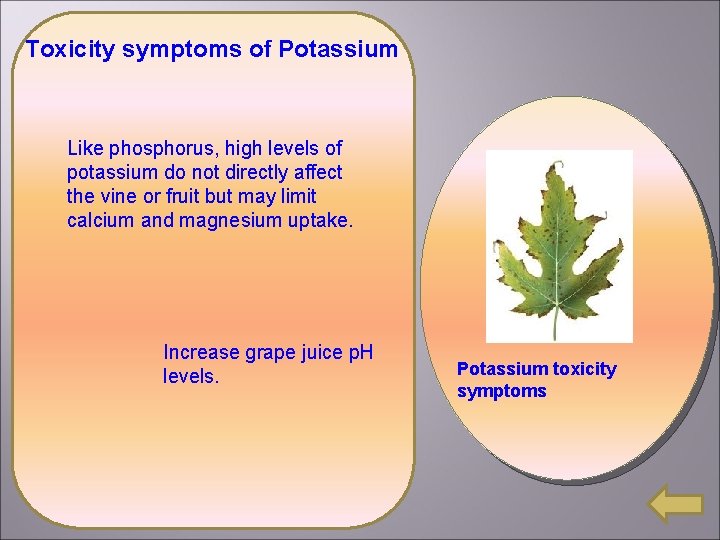 Toxicity symptoms of Potassium

Like phosphorus, high levels of potassium do not directly affect the vine or fruit but may limit calcium and magnesium uptake.

Increase grape juice pH levels.

Potassium toxicity symptoms